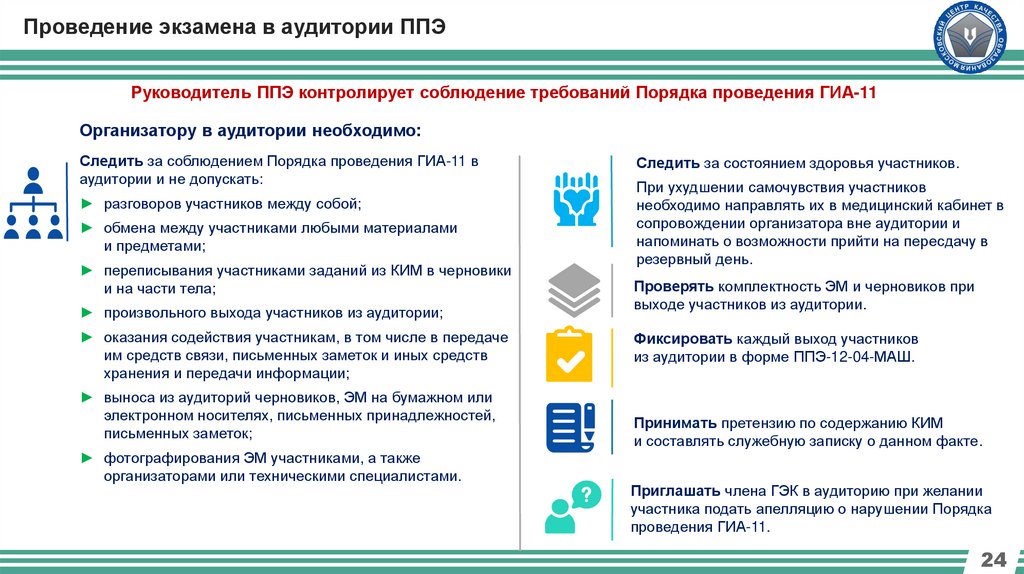 Проведение экзамена в аудитории ППЭ

МОСКОВСКИЙ ЦЕНТР КАЧЕСТВА ОБРАЗОВАНИЯ

Руководитель ППЭ контролирует соблюдение требований Порядка проведения ГИА-11

Организатору в аудитории необходимо:

Следить за соблюдением Порядка проведения ГИА-11 в аудитории и не допускать:

► разговоров участников между собой;

► обмена между участниками любыми материалами и предметами;

► переписывания участниками заданий из КИМ в черновики и на части тела;

► произвольного выхода участников из аудитории;

► оказания содействия участникам, в том числе в передаче им средств связи, письменных заметок и иных средств хранения и передачи информации;

► выноса из аудиторий черновиков, ЭМ на бумажном или электронном носителях, письменных принадлежностей, письменных заметок;

► фотографирования ЭМ участниками, а также организаторами или техническими специалистами.

Следить за состоянием здоровья участников.

При ухудшении самочувствия участников необходимо направлять их в медицинский кабинет в сопровождении организатора вне аудитории и напоминать о возможности прийти на пересдачу в резервный день.

Проверять комплектность ЭМ и черновиков при выходе участников из аудитории.

Фиксировать каждый выход участников из аудитории в форме ППЭ-12-04-МАШ.

Принимать претензию по содержанию КИМ и составлять служебную записку о данном факте.

Приглашать члена ГЭК в аудиторию при желании участника подать апелляцию о нарушении Порядка проведения ГИА-11.

24